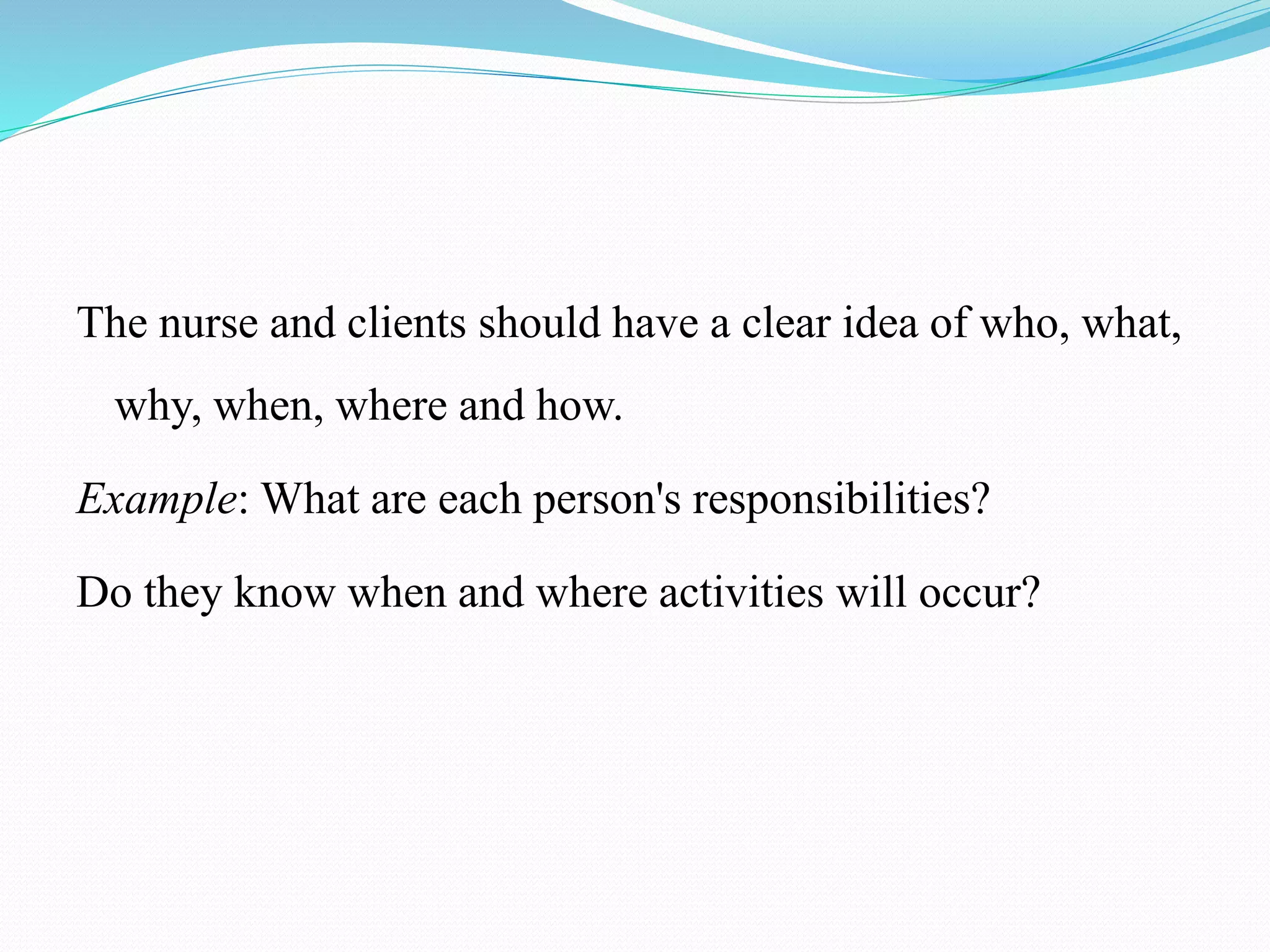 The nurse and clients should have a clear idea of who, what, why, when, where and how.

Example: What are each person's responsibilities?

Do they know when and where activities will occur?